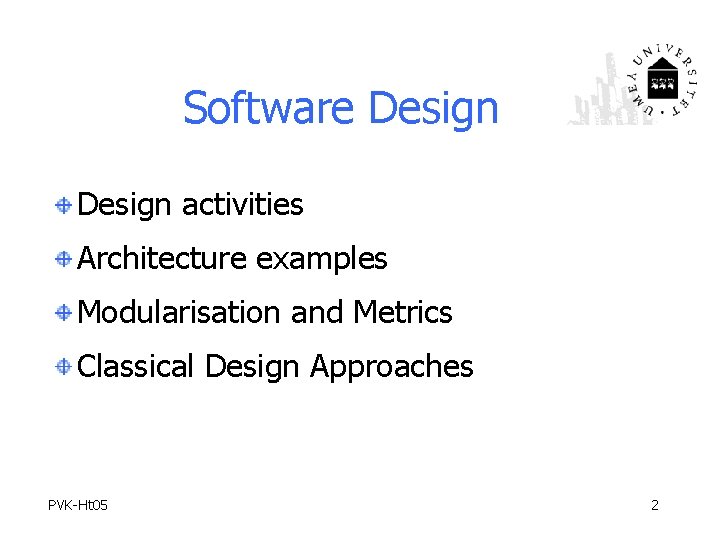 Software Design

UMEÅ UNIVERSITET

Design activities

Architecture examples

Modularisation and Metrics

Classical Design Approaches

PVK-Ht05

2